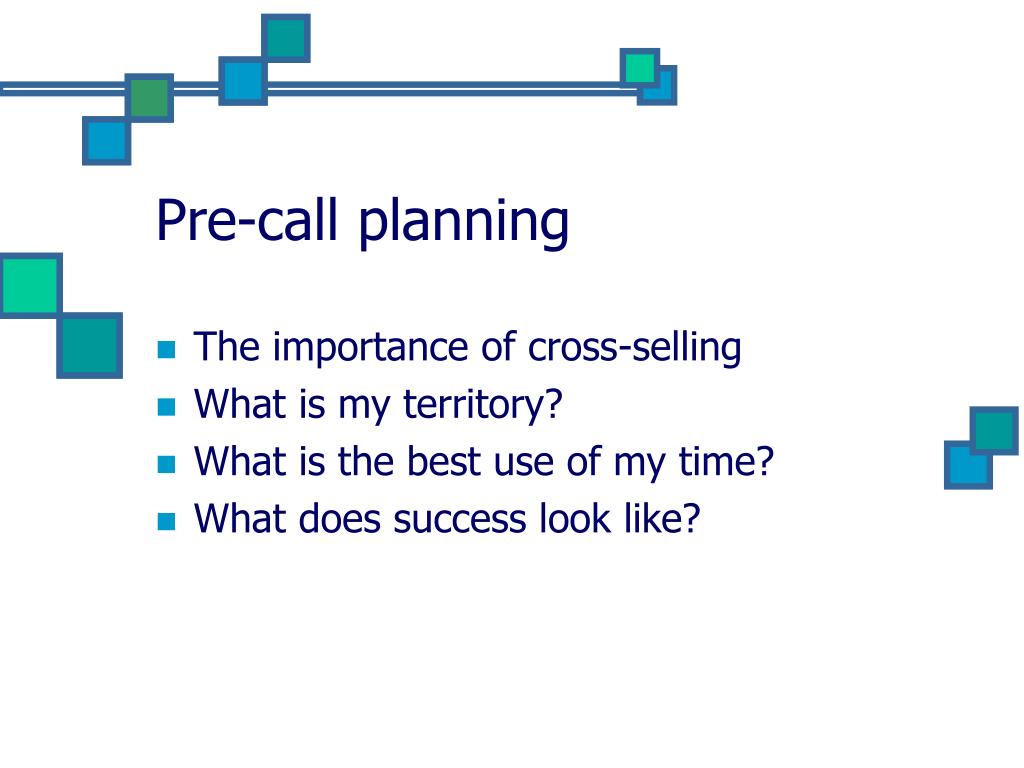 Pre-call planning

- The importance of cross-selling
- What is my territory?
- What is the best use of my time?
- What does success look like?